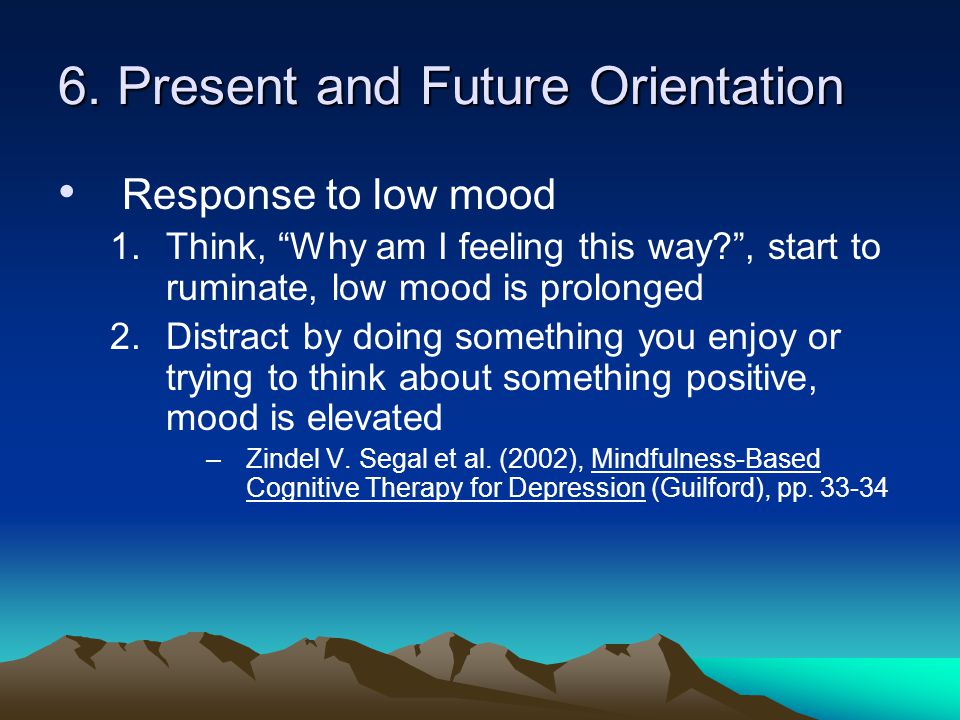 6. Present and Future Orientation

• Response to low mood

1. Think, “Why am I feeling this way?”, start to ruminate, low mood is prolonged

2. Distract by doing something you enjoy or trying to think about something positive, mood is elevated

– Zindel V. Segal et al. (2002), Mindfulness-Based Cognitive Therapy for Depression (Guilford), pp. 33-34